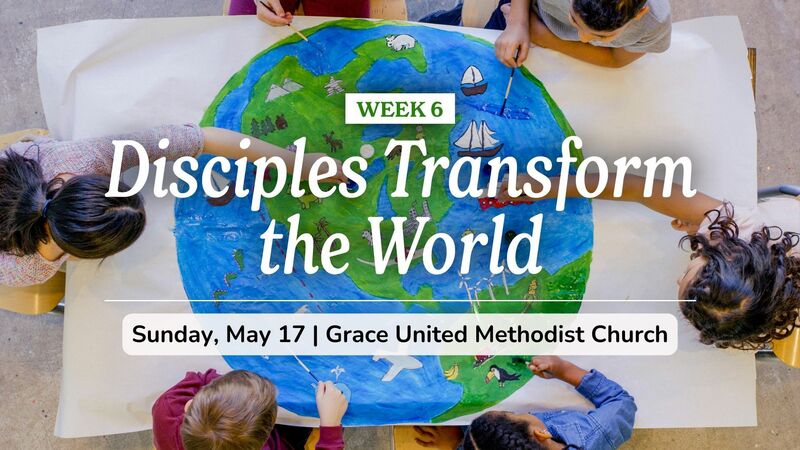 WEEK 6

Disciples Transform the World

Sunday, May 17 | Grace United Methodist Church